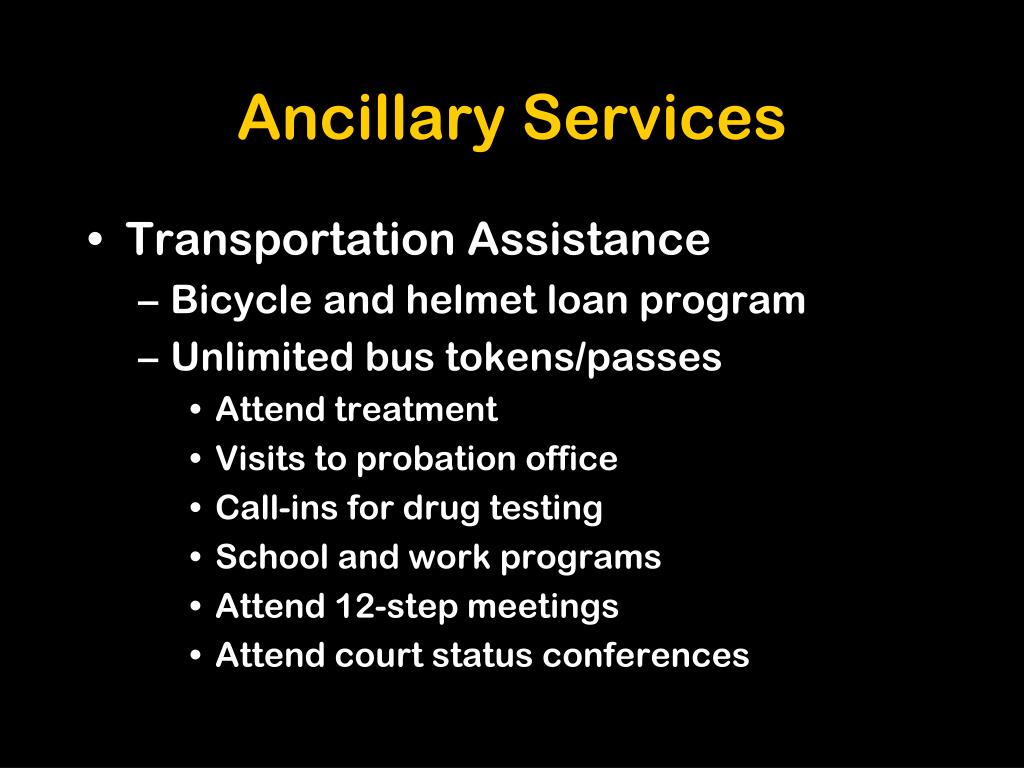 Ancillary Services

• Transportation Assistance
– Bicycle and helmet loan program
– Unlimited bus tokens/passes
• Attend treatment
• Visits to probation office
• Call-ins for drug testing
• School and work programs
• Attend 12-step meetings
• Attend court status conferences